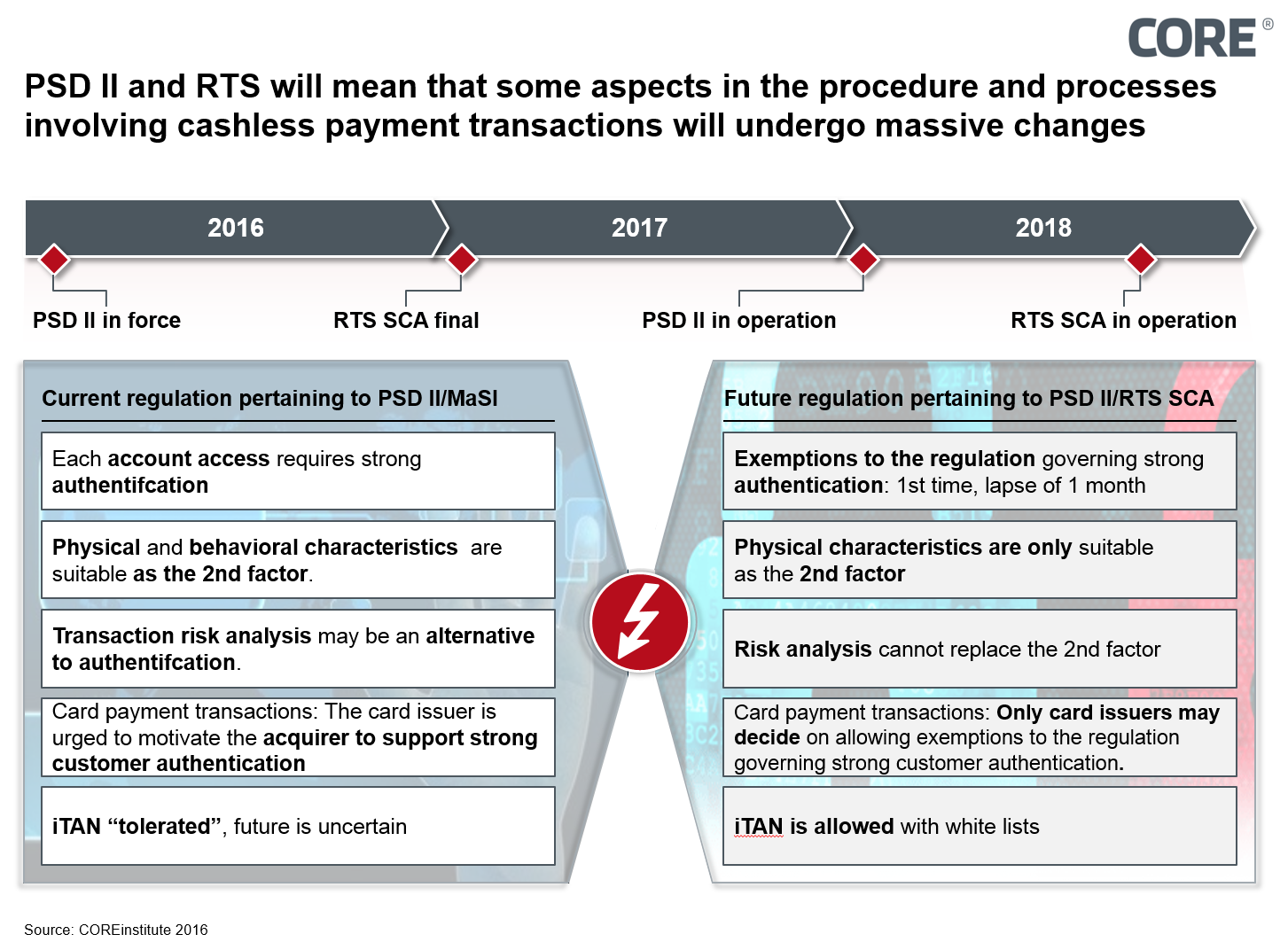 CORE®

PSD II and RTS will mean that some aspects in the procedure and processes involving cashless payment transactions will undergo massive changes

2016

2017

2018

PSD II in force

RTS SCA final

PSD II in operation

RTS SCA in operation

Current regulation pertaining to PSD II/MaSI

Each account access requires strong authentifcation

Physical and behavioral characteristics are suitable as the 2nd factor.

Transaction risk analysis may be an alternative to authentifcation.

Card payment transactions: The card issuer is urged to motivate the acquirer to support strong customer authentication

iTAN “tolerated”, future is uncertain

Future regulation pertaining to PSD II/RTS SCA

Exemptions to the regulation governing strong authentication: 1st time, lapse of 1 month

Physical characteristics are only suitable as the 2nd factor

Risk analysis cannot replace the 2nd factor

Card payment transactions: Only card issuers may decide on allowing exemptions to the regulation governing strong customer authentication.

iTAN is allowed with white lists

Source: COREinstitute 2016